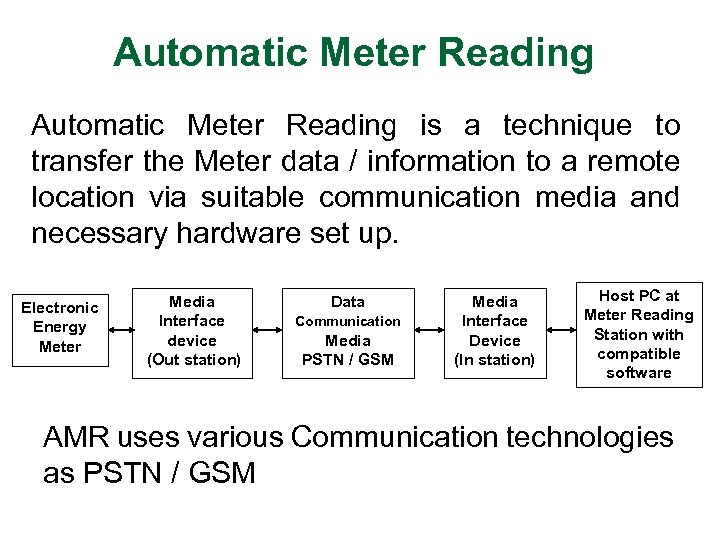 Automatic Meter Reading

Automatic Meter Reading is a technique to transfer the Meter data / information to a remote location via suitable communication media and necessary hardware set up.

Electronic Energy Meter

Media Interface device (Out station)

Data Communication Media PSTN / GSM

Media Interface Device (In station)

Host PC at Meter Reading Station with compatible software

AMR uses various Communication technologies as PSTN / GSM